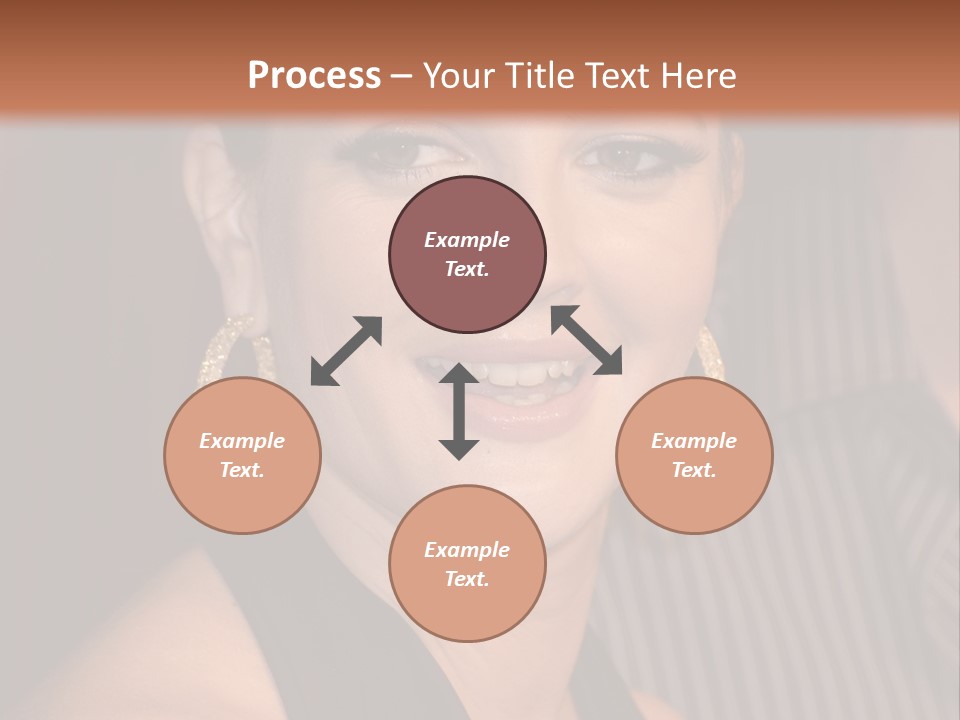 Process – Your Title Text Here

Example Text.

Example Text.

Example Text.

Example Text.